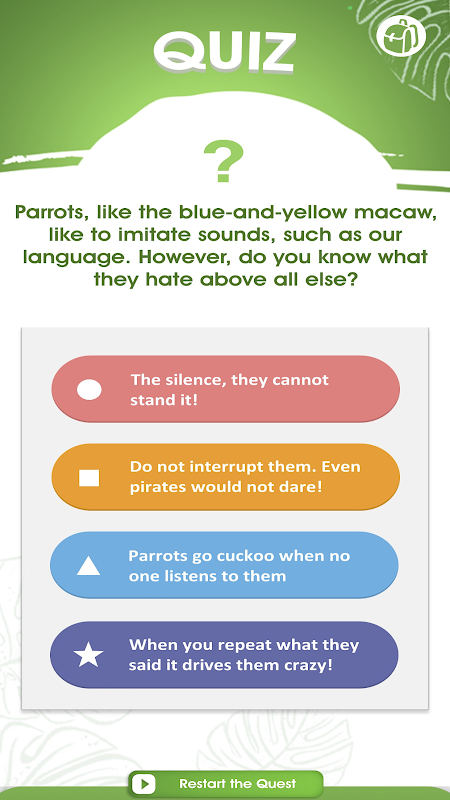 QUIZ

?

Parrots, like the blue-and-yellow macaw, like to imitate sounds, such as our language. However, do you know what they hate above all else?

The silence, they cannot stand it!

Do not interrupt them. Even pirates would not dare!

Parrots go cuckoo when no one listens to them

When you repeat what they said it drives them crazy!

Restart the Quest